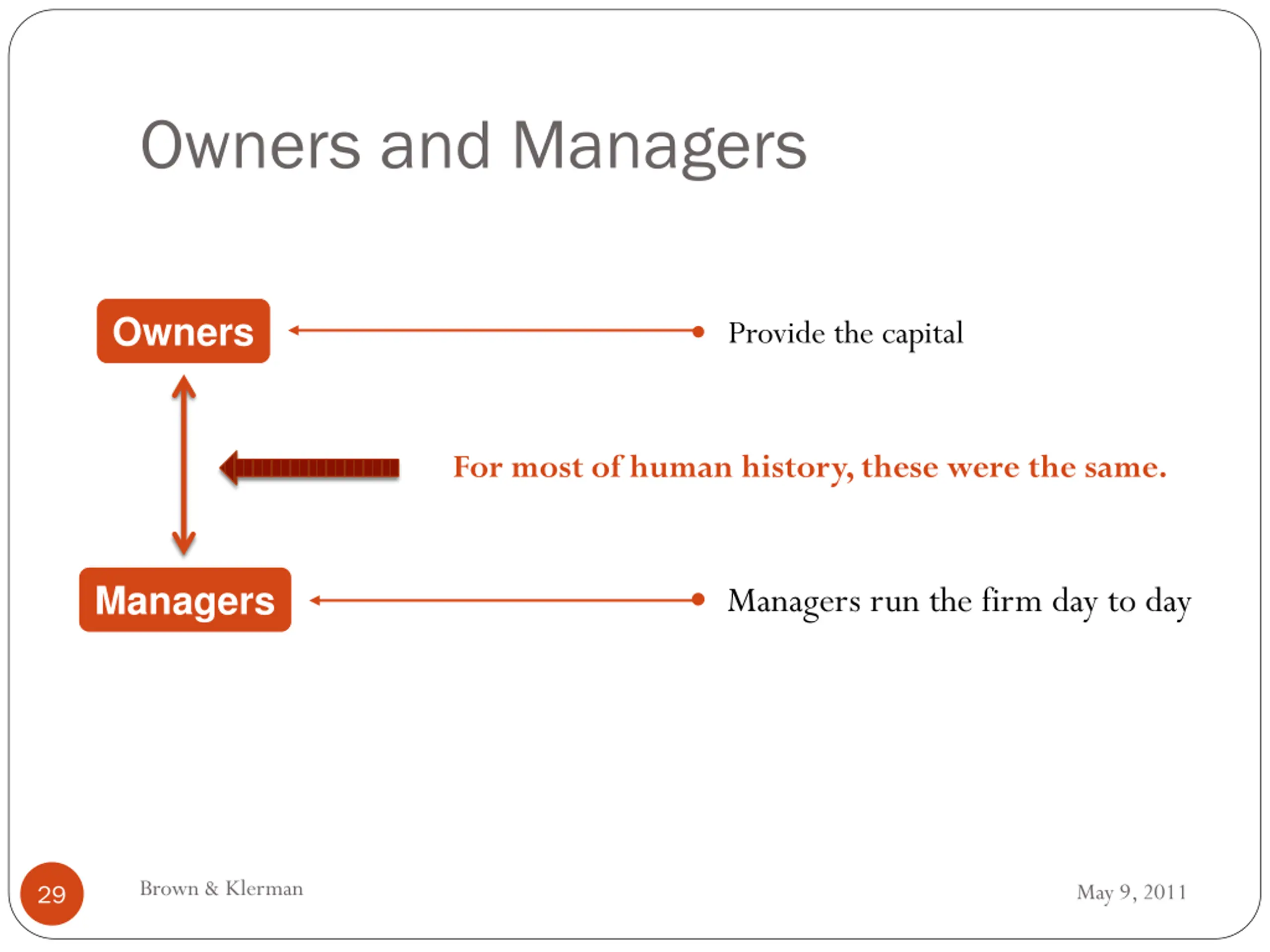 Owners and Managers

Owners

Provide the capital

For most of human history, these were the same.

Managers

Managers run the firm day to day

29

Brown & Klerman

May 9, 2011